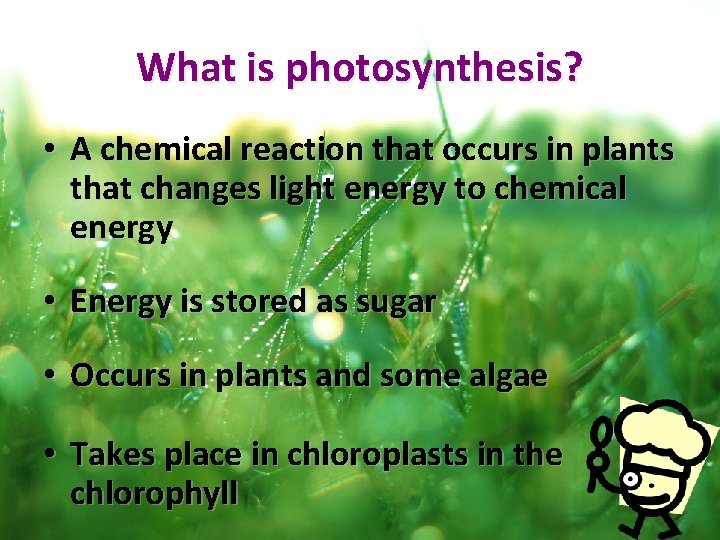 What is photosynthesis?

• A chemical reaction that occurs in plants that changes light energy to chemical energy

• Energy is stored as sugar

• Occurs in plants and some algae

• Takes place in chloroplasts in the chlorophyll